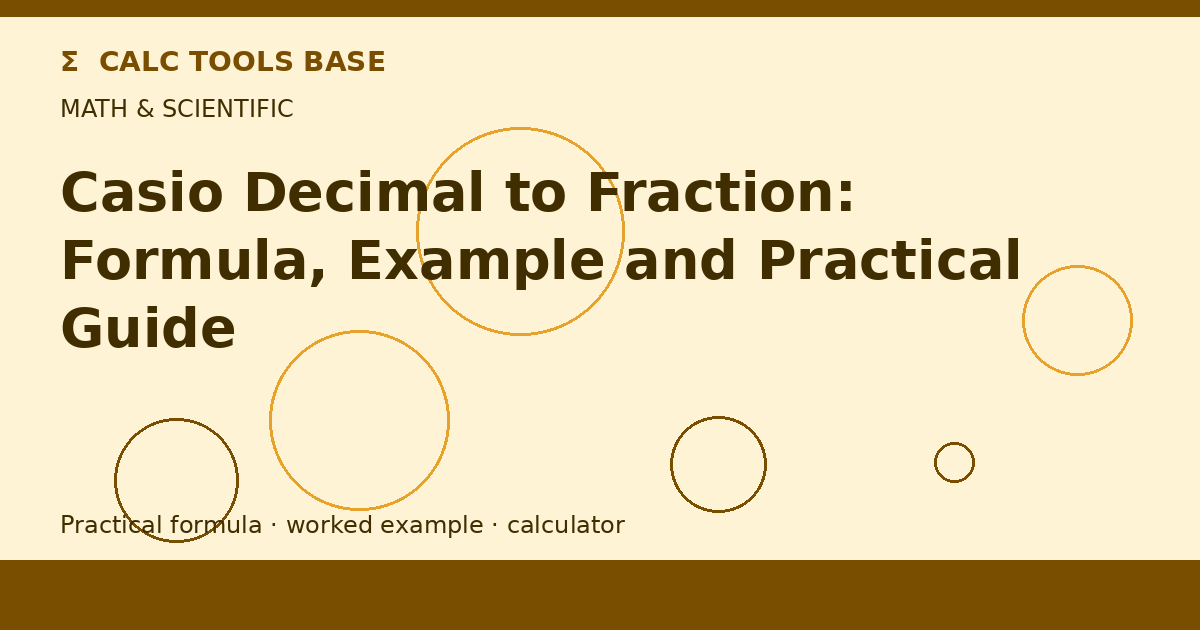 Σ CALC TOOLS BASE

MATH & SCIENTIFIC

Casio Decimal to Fraction: Formula, Example and Practical Guide

Practical formula · worked example · calculator